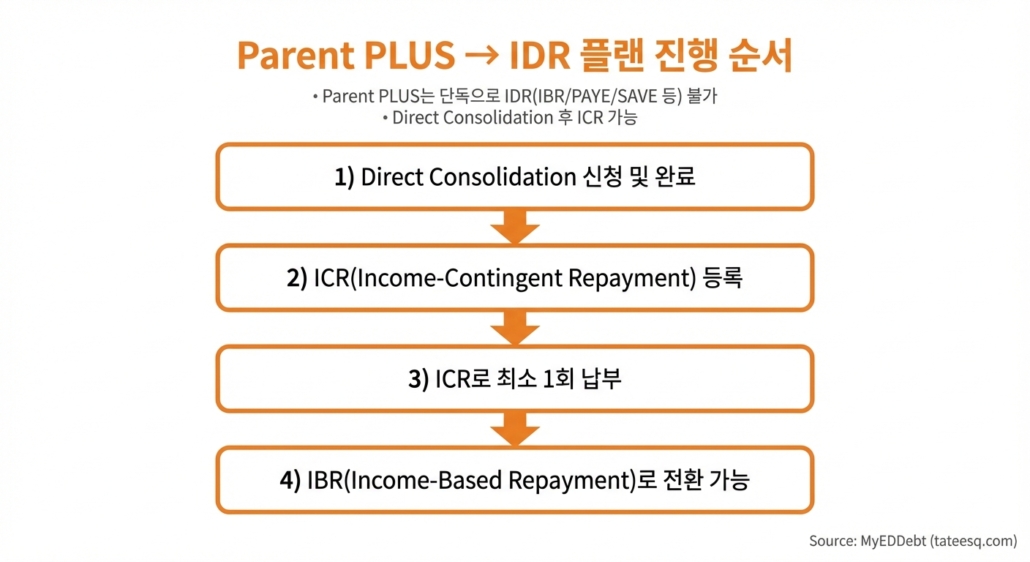 Parent PLUS → IDR 플랜 진행 순서

• Parent PLUS는 단독으로 IDR(IBR/PAYE/SAVE 등) 불가
• Direct Consolidation 후 ICR 가능

1) Direct Consolidation 신청 및 완료

2) ICR(Income-Contingent Repayment) 등록

3) ICR로 최소 1회 납부

4) IBR(Income-Based Repayment)로 전환 가능

Source: MyEDDebt (tateesq.com)